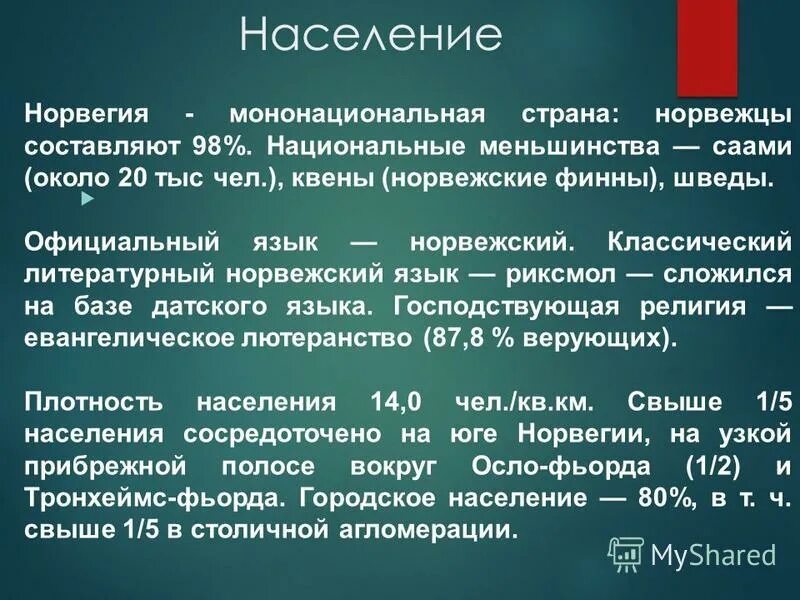 Население

Норвегия - мононациональная страна: норвежцы составляют 98%. Национальные меньшинства — саами (около 20 тыс чел.), квены (норвежские финны), шведы.

Официальный язык — норвежский. Классический литературный норвежский язык — риксмол — сложился на базе датского языка. Господствующая религия — евангелическое лютеранство (87,8 % верующих).

Плотность населения 14,0 чел./кв.км. Свыше 1/5 населения сосредоточено на юге Норвегии, на узкой прибрежной полосе вокруг Осло-фьорда (1/2) и Тронхеймс-фьорда. Городское население — 80%, в т. ч. свыше 1/5 в столичной агломерации.

MyShared